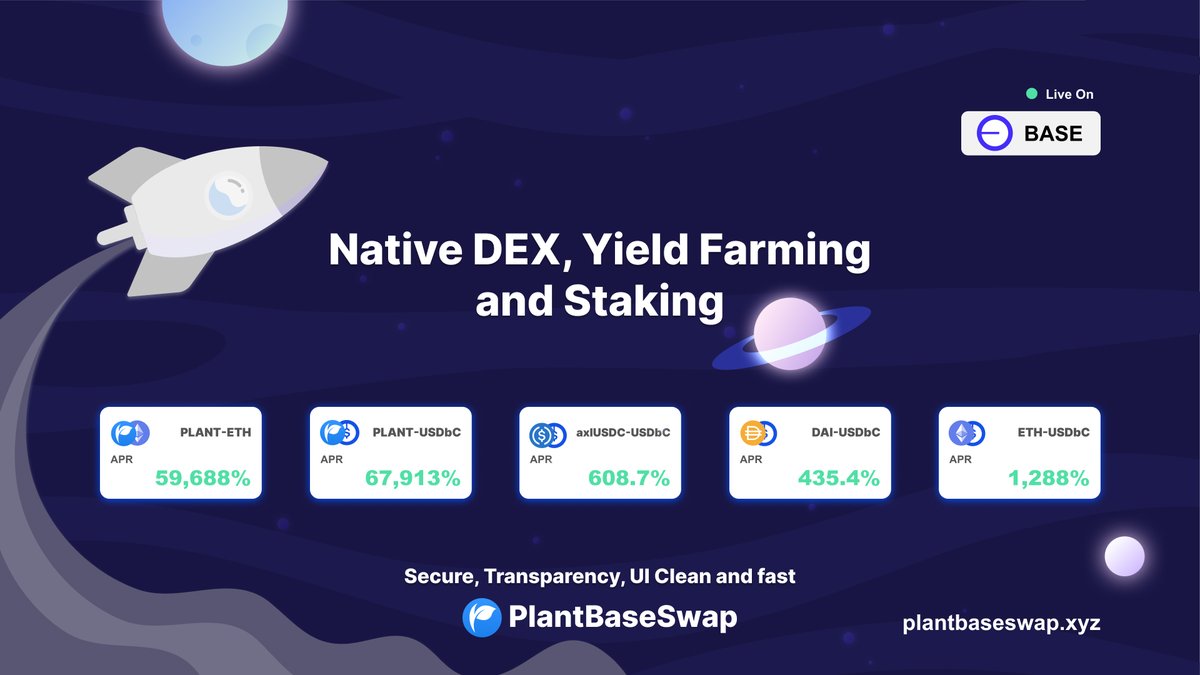 Live On

BASE

Native DEX, Yield Farming and Staking

PLANT-ETH
APR
59,688%

PLANT-USDbC
APR
67,913%

axlUSDC-USDbC
APR
608.7%

DAI-USDbC
APR
435.4%

ETH-USDbC
APR
1,288%

Secure, Transparency, UI Clean and fast

PlantBaseSwap

plantbaseswap.xyz